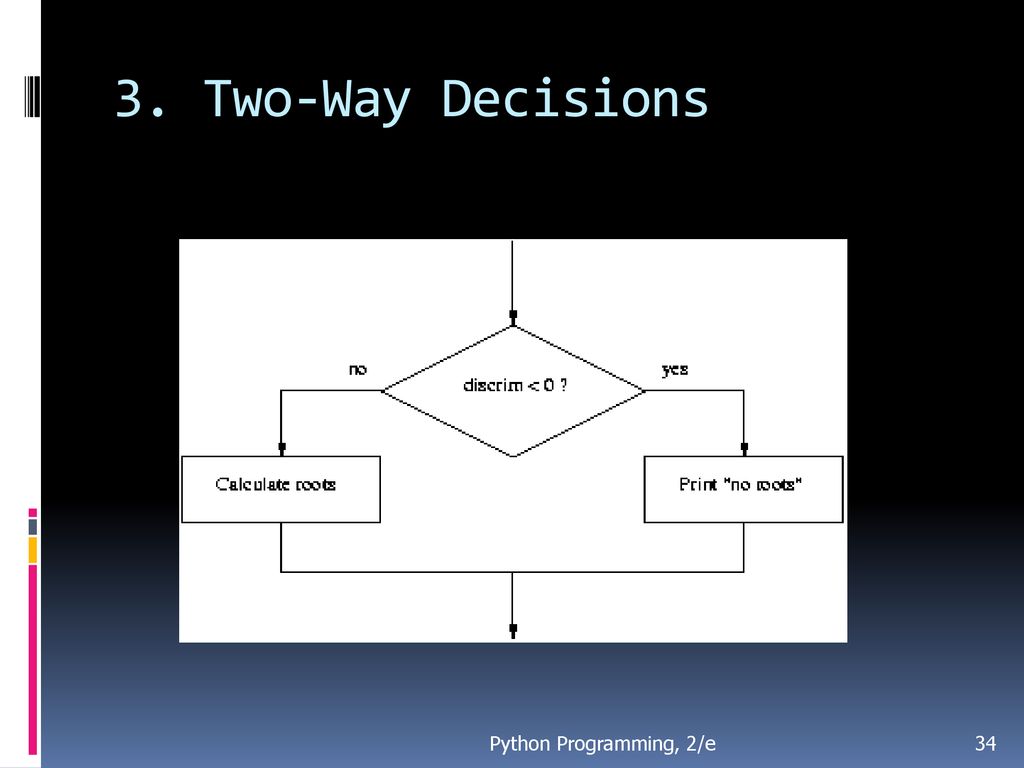 3. Two-Way Decisions

no

discrim < 0 ?

yes

Calculate roots

Print "no roots"

Python Programming, 2/e

34